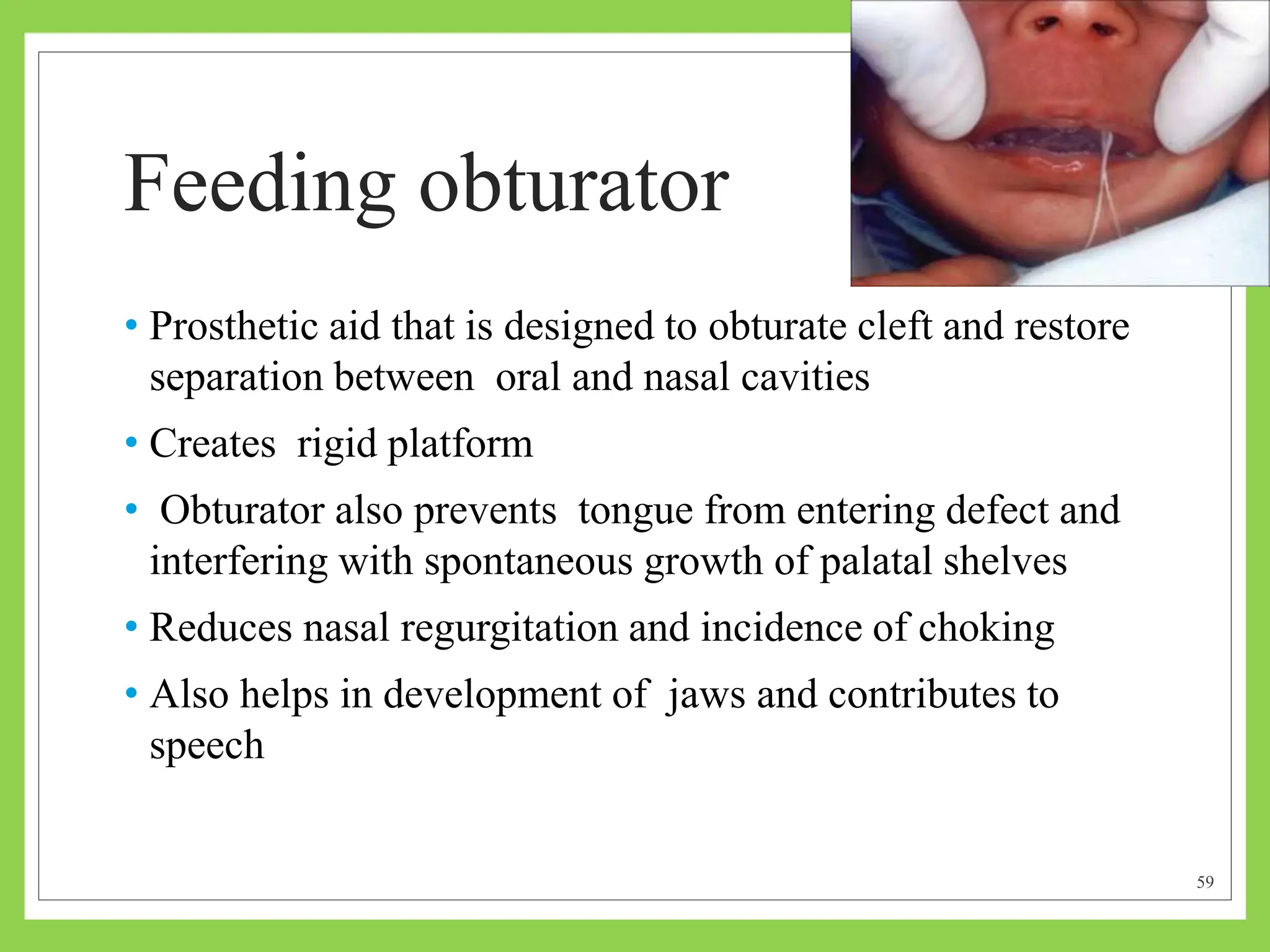 Feeding obturator

• Prosthetic aid that is designed to obturate cleft and restore separation between oral and nasal cavities
• Creates rigid platform
• Obturator also prevents tongue from entering defect and interfering with spontaneous growth of palatal shelves
• Reduces nasal regurgitation and incidence of choking
• Also helps in development of jaws and contributes to speech

59